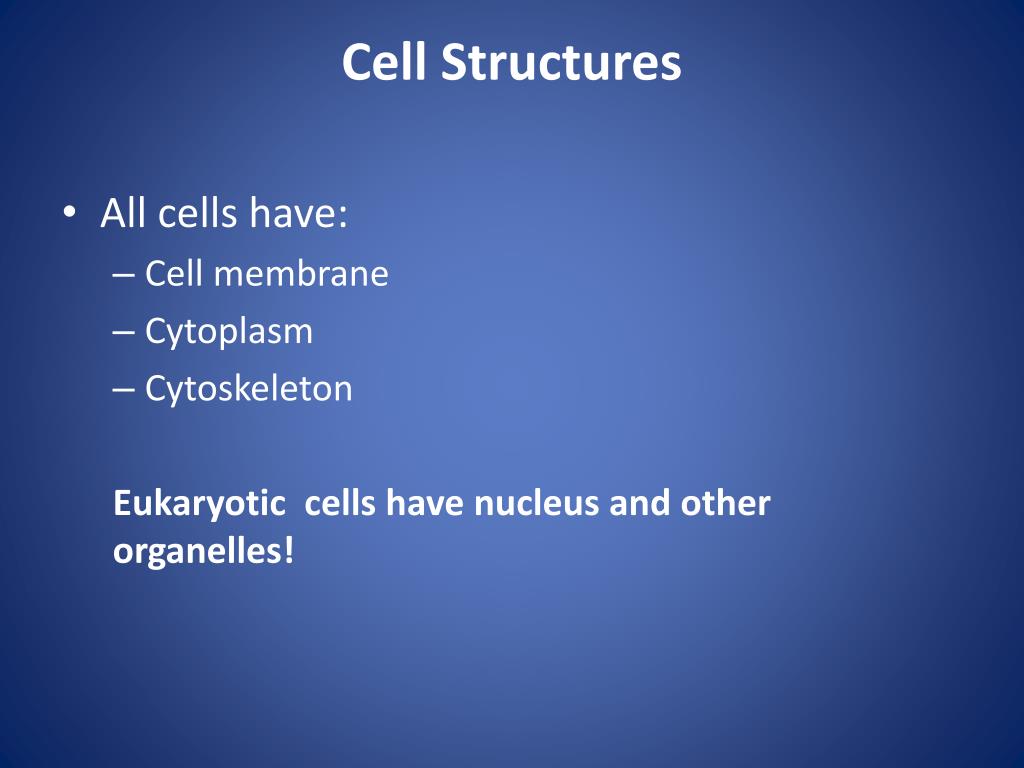 Cell Structures

• All cells have:
– Cell membrane
– Cytoplasm
– Cytoskeleton

Eukaryotic cells have nucleus and other organelles!